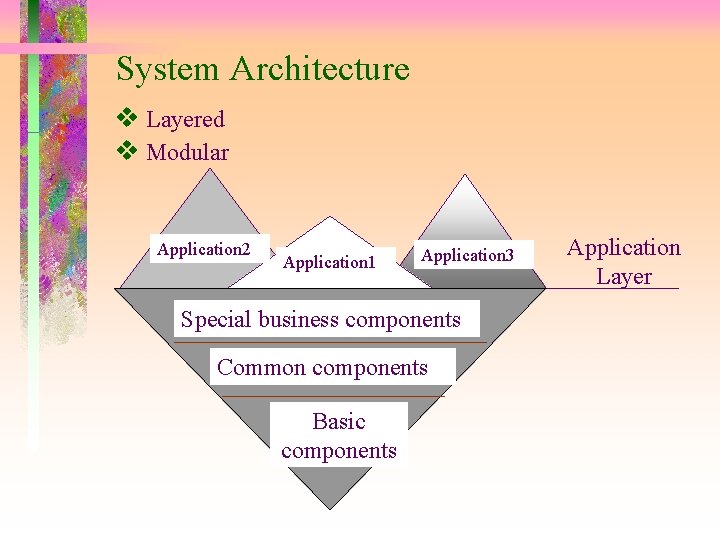 System Architecture

❖ Layered
❖ Modular

Application2

Application1

Application3

Application Layer

Special business components

Common components

Basic components